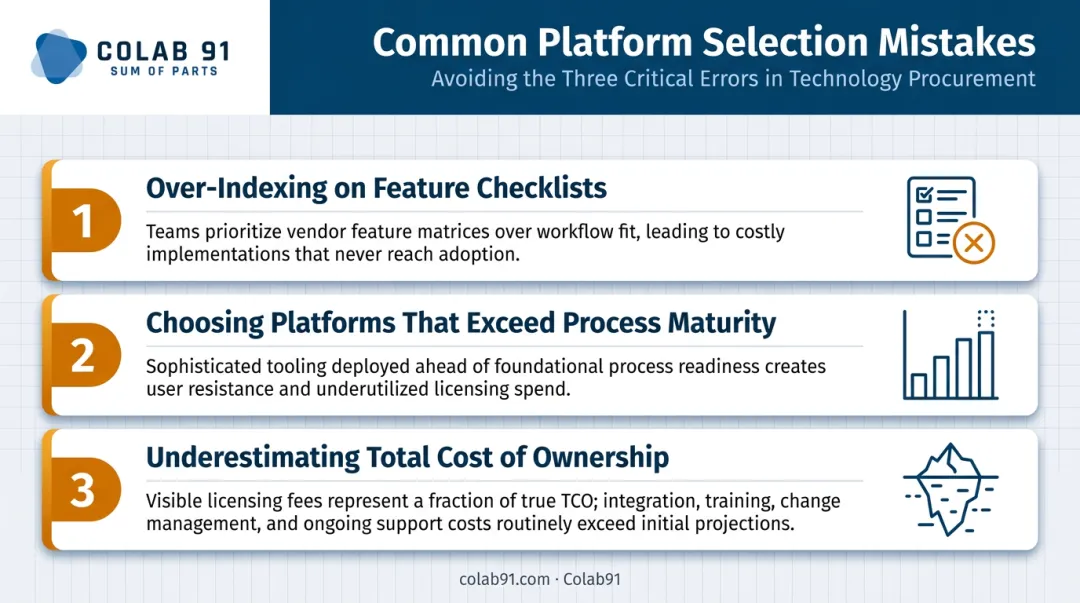 COLAB 91
SUM OF PARTS

Common Platform Selection Mistakes
Avoiding the Three Critical Errors in Technology Procurement

1
Over-Indexing on Feature Checklists
Teams prioritize vendor feature matrices over workflow fit, leading to costly implementations that never reach adoption.

2
Choosing Platforms That Exceed Process Maturity
Sophisticated tooling deployed ahead of foundational process readiness creates user resistance and underutilized licensing spend.

3
Underestimating Total Cost of Ownership
Visible licensing fees represent a fraction of true TCO; integration, training, change management, and ongoing support costs routinely exceed initial projections.

colab91.com · Colab91